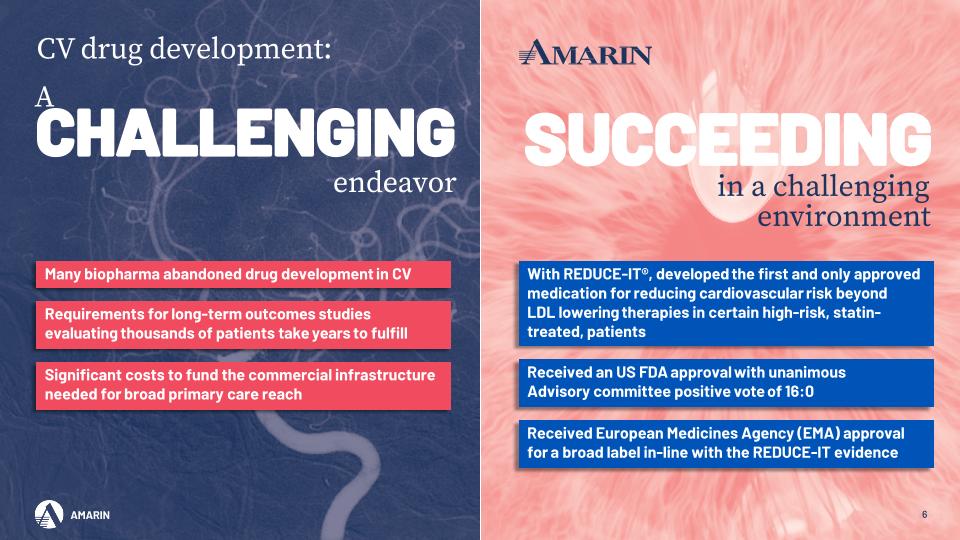 CV drug development:

A CHALLENGING endeavor

Many biopharma abandoned drug development in CV

Requirements for long-term outcomes studies evaluating thousands of patients take years to fulfill

Significant costs to fund the commercial infrastructure needed for broad primary care reach

AMARIN

AMARIN

SUCCEEDING in a challenging environment

With REDUCE-IT®, developed the first and only approved medication for reducing cardiovascular risk beyond LDL lowering therapies in certain high-risk, statin-treated, patients

Received an US FDA approval with unanimous Advisory committee positive vote of 16:0

Received European Medicines Agency (EMA) approval for a broad label in-line with the REDUCE-IT evidence

6